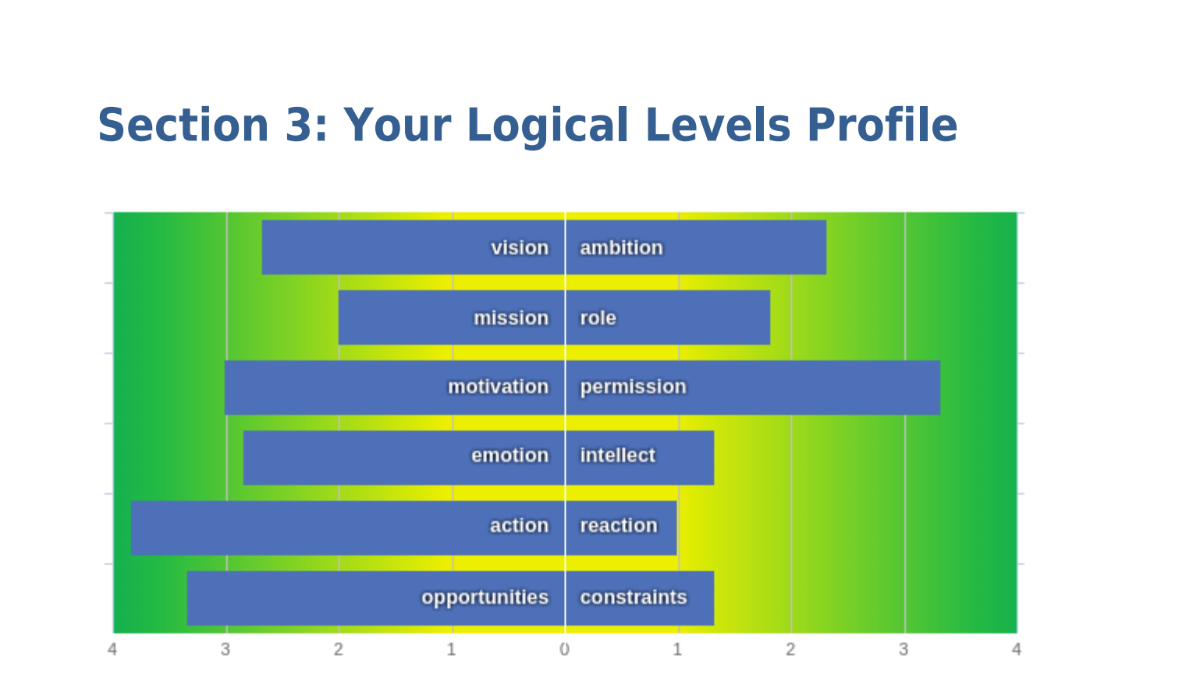 Section 3: Your Logical Levels Profile

vision ambition
mission role
motivation permission
emotion intellect
action reaction
opportunities constraints

4 3 2 1 0 1 2 3 4